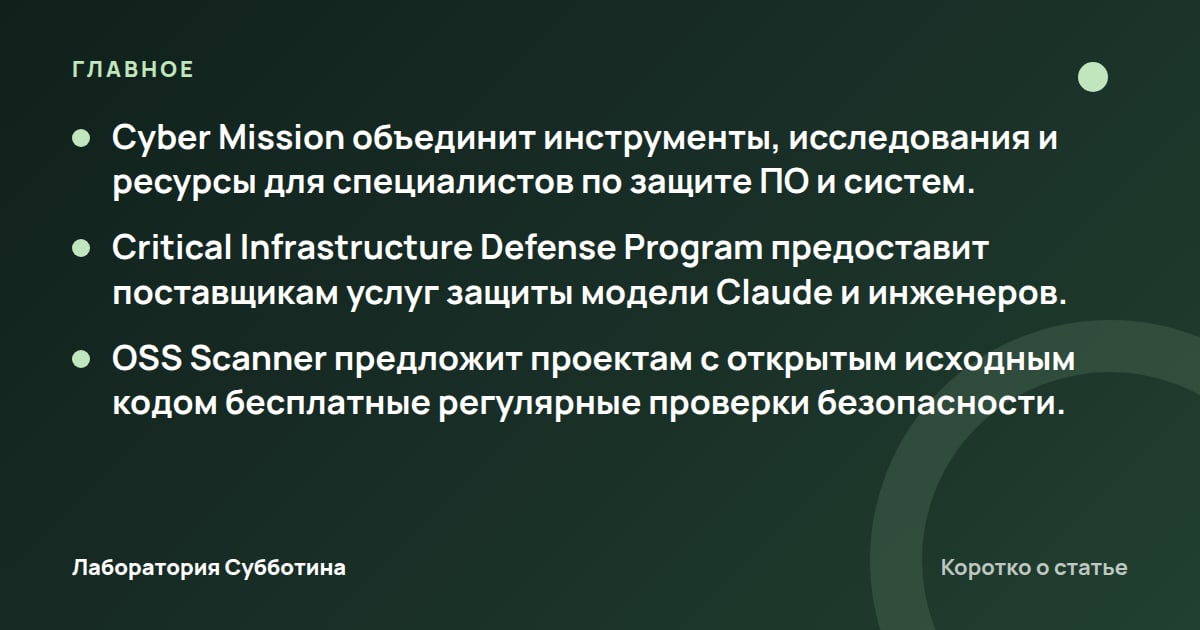 ГЛАВНОЕ

• Cyber Mission объединит инструменты, исследования и ресурсы для специалистов по защите ПО и систем.

• Critical Infrastructure Defense Program предоставит поставщикам услуг защиты модели Claude и инженеров.

• OSS Scanner предложит проектам с открытым исходным кодом бесплатные регулярные проверки безопасности.

Лаборатория Субботина

Коротко о статье